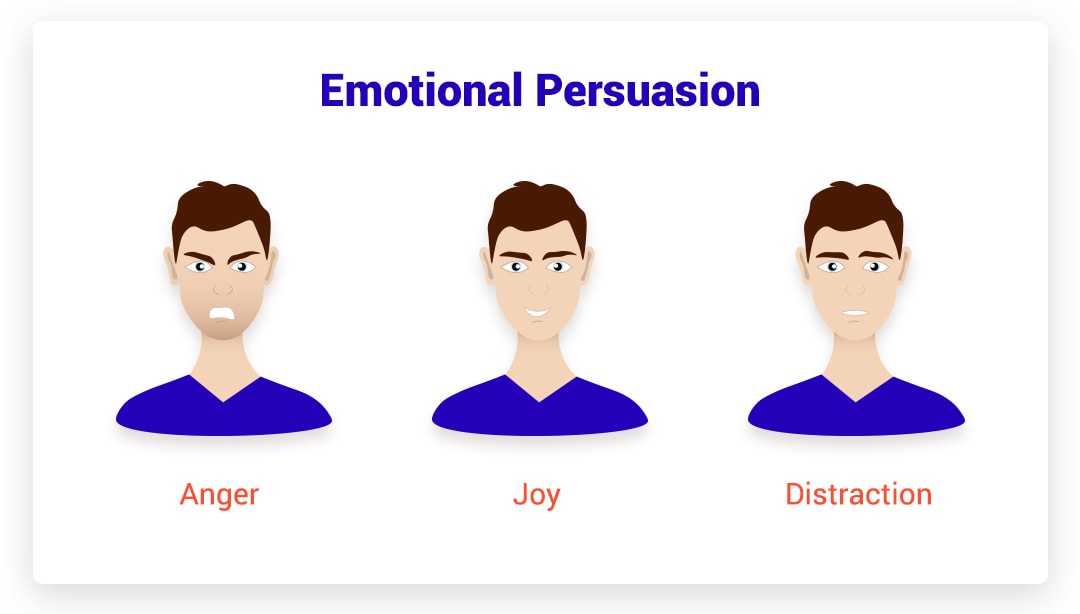 Emotional Persuasion

Anger

Joy

Distraction